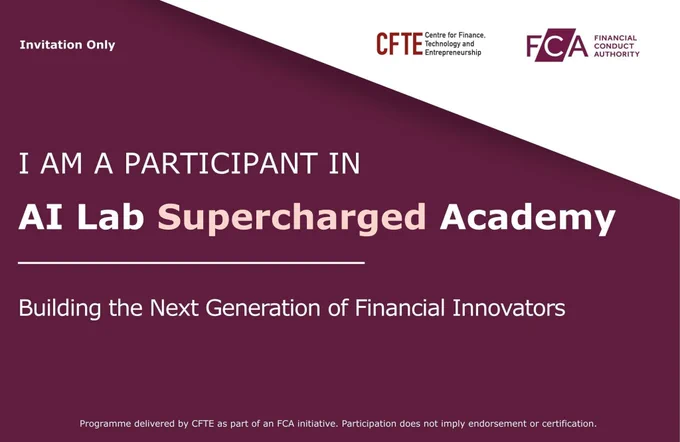 Invitation Only

CFTE Centre for Finance, Technology and Entrepreneurship

FCA FINANCIAL CONDUCT AUTHORITY

I AM A PARTICIPANT IN

AI Lab Supercharged Academy

Building the Next Generation of Financial Innovators

Programme delivered by CFTE as part of an FCA initiative. Participation does not imply endorsement or certification.